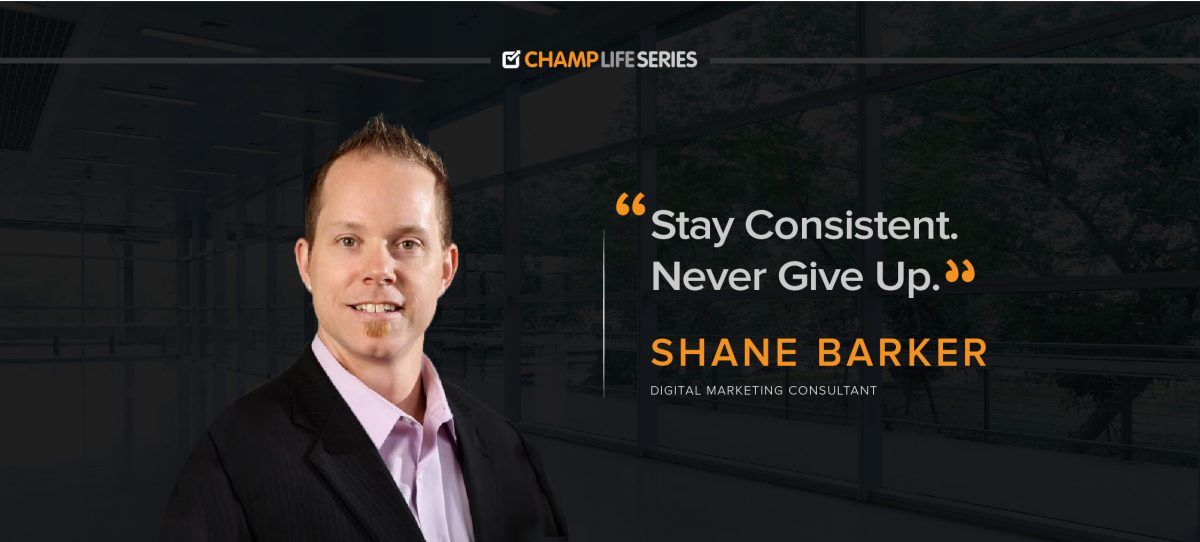 CHAMP LIFE SERIES

“Stay Consistent. Never Give Up.”

SHANE BARKER

DIGITAL MARKETING CONSULTANT